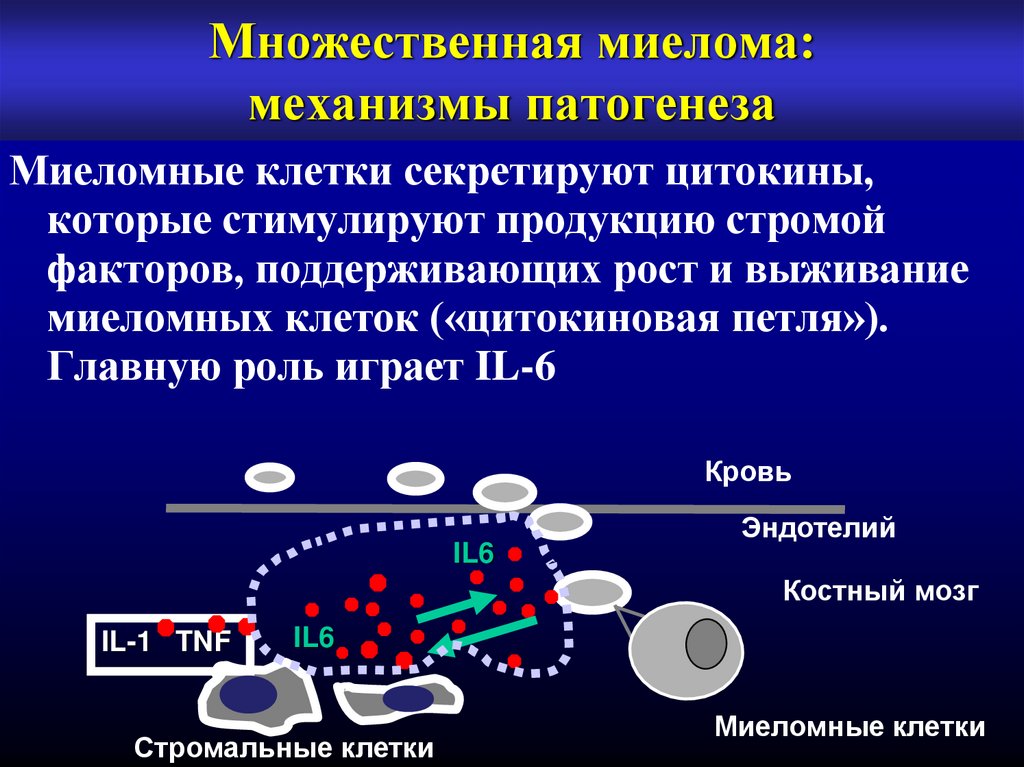 Множественная миелома: механизмы патогенеза

Миеломные клетки секретируют цитокины, которые стимулируют продукцию стромой факторов, поддерживающих рост и выживание миеломных клеток («цитокиновая петля»). Главную роль играет IL-6

Кровь

Эндотелий

IL6

Костный мозг

IL-1 TNF

IL6

Миеломные клетки

Стромальные клетки